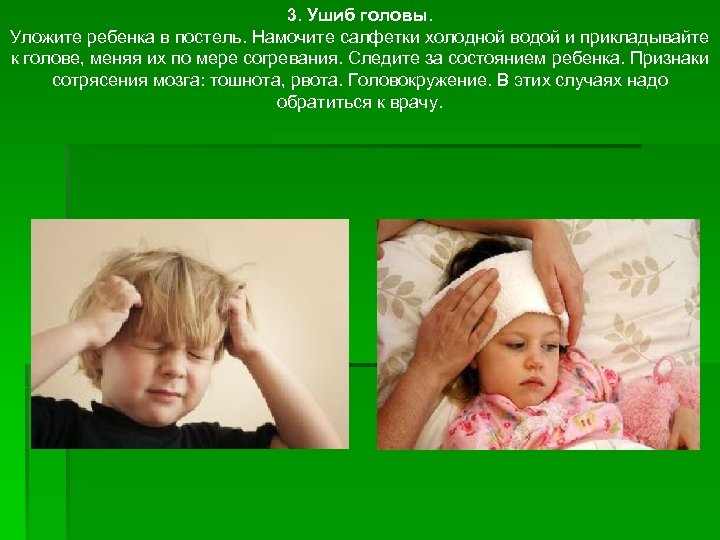 3. Ушиб головы.
Уложите ребенка в постель. Намочите салфетки холодной водой и прикладывайте к голове, меняя их по мере согревания. Следите за состоянием ребенка. Признаки сотрясения мозга: тошнота, рвота. Головокружение. В этих случаях надо обратиться к врачу.